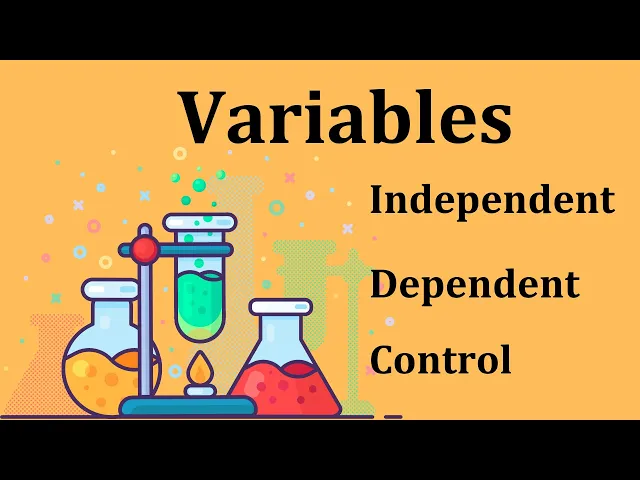 Variables

Independent

Dependent

Control